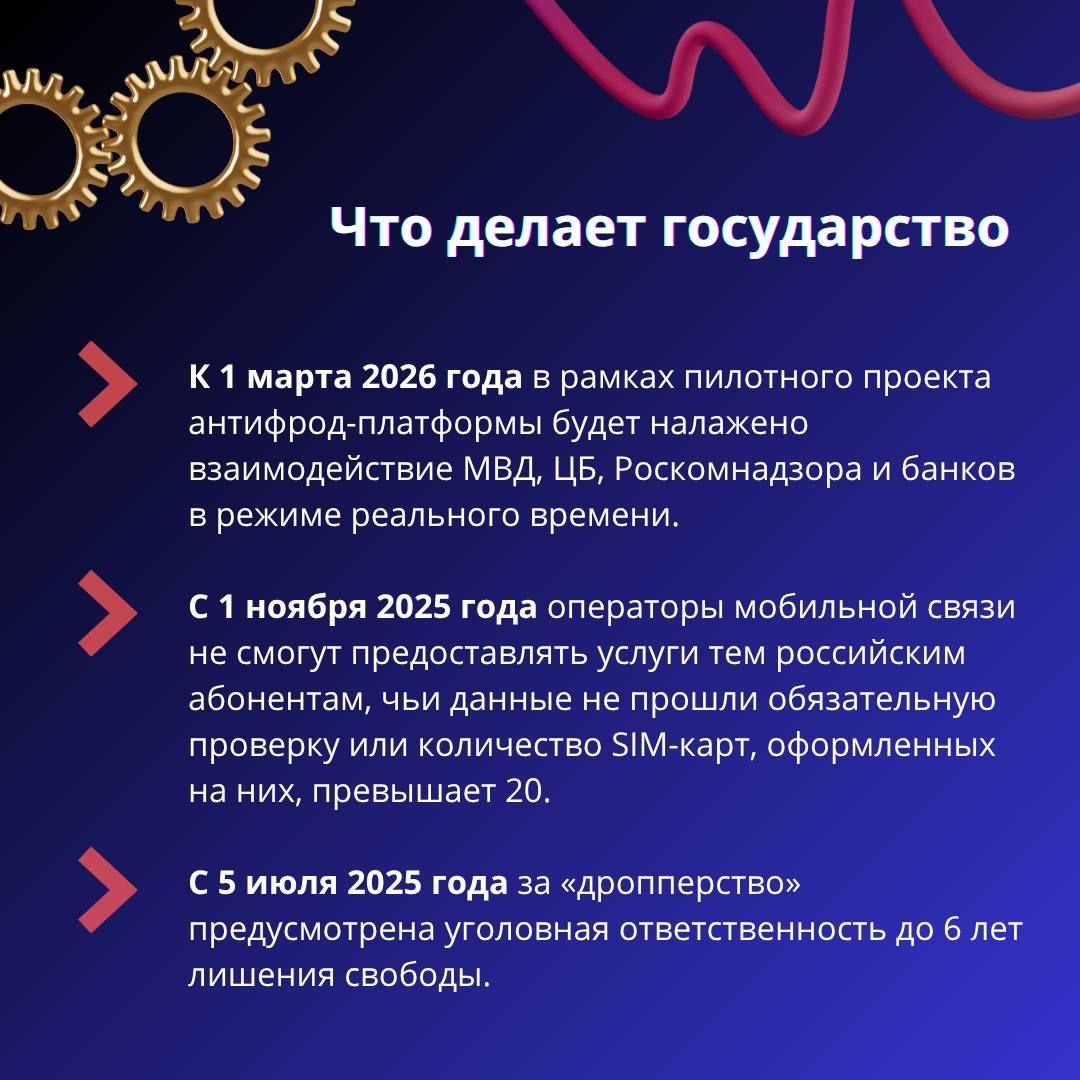 Что делает государство

К 1 марта 2026 года в рамках пилотного проекта антифрод-платформы будет налажено взаимодействие МВД, ЦБ, Роскомнадзора и банков в режиме реального времени.

С 1 ноября 2025 года операторы мобильной связи не смогут предоставлять услуги тем российским абонентам, чьи данные не прошли обязательную проверку или количество SIM-карт, оформленных на них, превышает 20.

С 5 июля 2025 года за «дропперство» предусмотрена уголовная ответственность до 6 лет лишения свободы.